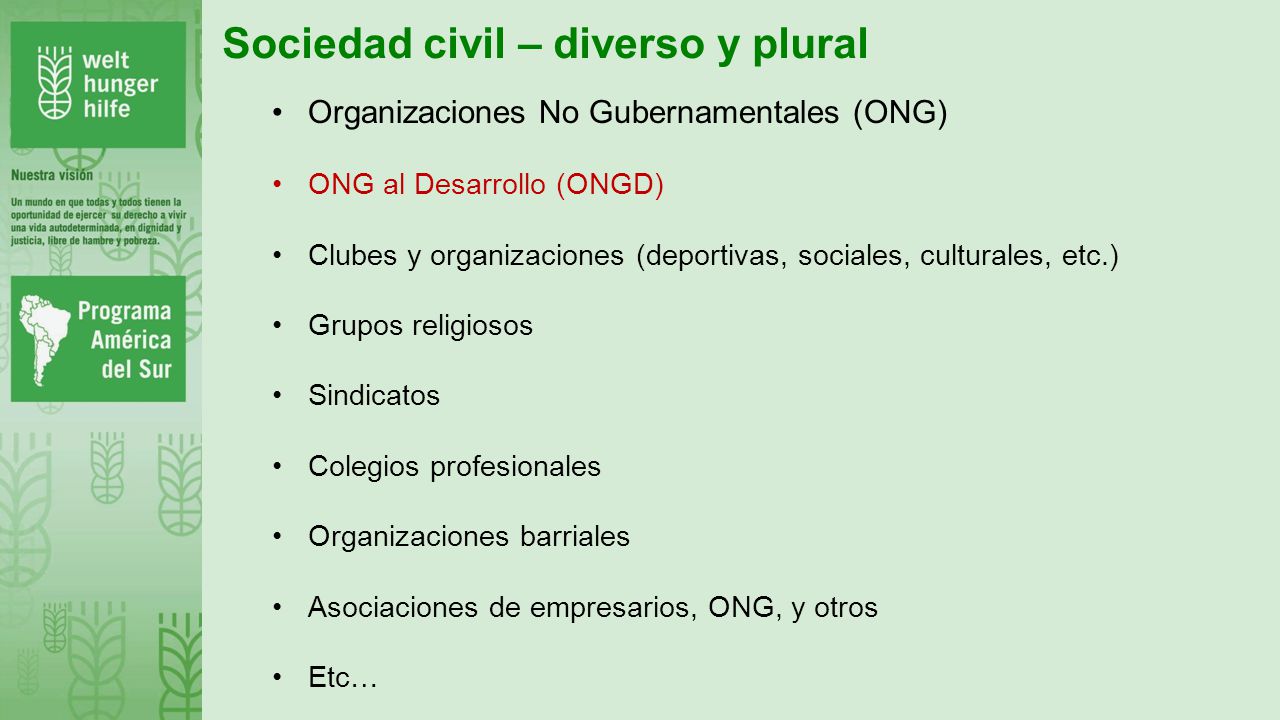 welt
hunger
hilfe

Nuestra visión

Un mundo en que todas y todos tienen la oportunidad de ejercer su derecho a vivir una vida autodeterminada, en dignidad y justicia, libre de hambre y pobreza.

Programa
América
del Sur

Sociedad civil – diverso y plural

• Organizaciones No Gubernamentales (ONG)
• ONG al Desarrollo (ONGD)
• Clubes y organizaciones (deportivas, sociales, culturales, etc.)
• Grupos religiosos
• Sindicatos
• Colegios profesionales
• Organizaciones barriales
• Asociaciones de empresarios, ONG, y otros
• Etc…